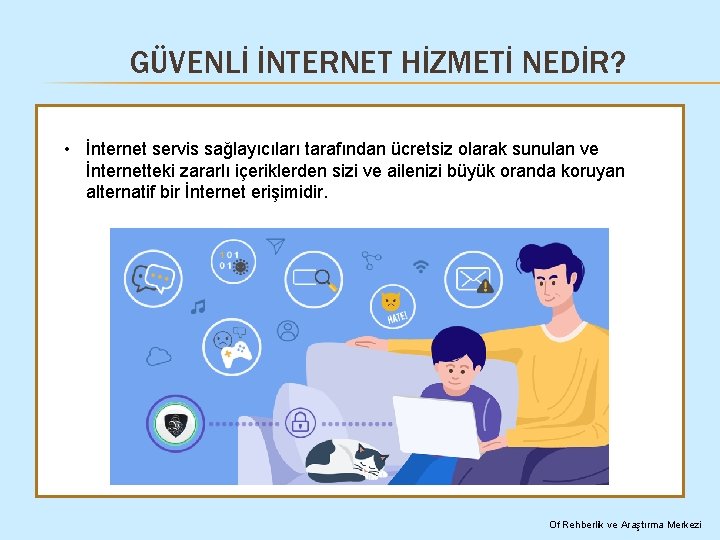 GÜVENLİ İNTERNET HİZMETİ NEDİR?

• İnternet servis sağlayıcıları tarafından ücretsiz olarak sunulan ve İnternetteki zararlı içeriklerden sizi ve ailenizi büyük oranda koruyan alternatif bir İnternet erişimidir.

101
01

HATE!

Of Rehberlik ve Araştırma Merkezi